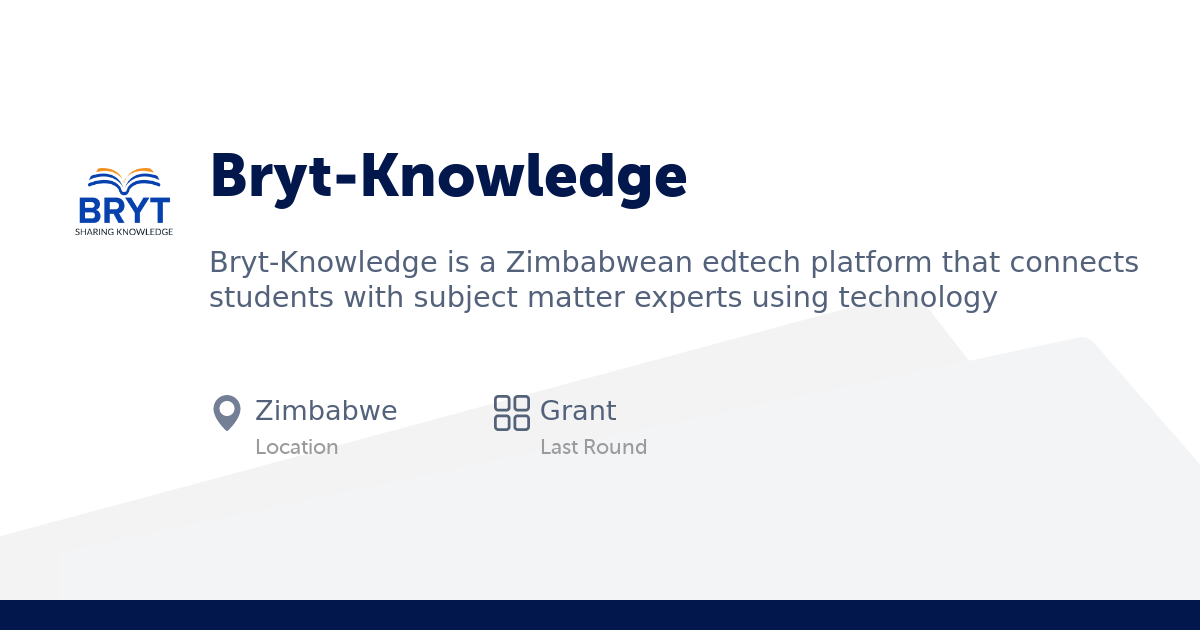 BRYT
SHARING KNOWLEDGE

Bryt-Knowledge

Bryt-Knowledge is a Zimbabwean edtech platform that connects students with subject matter experts using technology

Zimbabwe
Location

Grant
Last Round